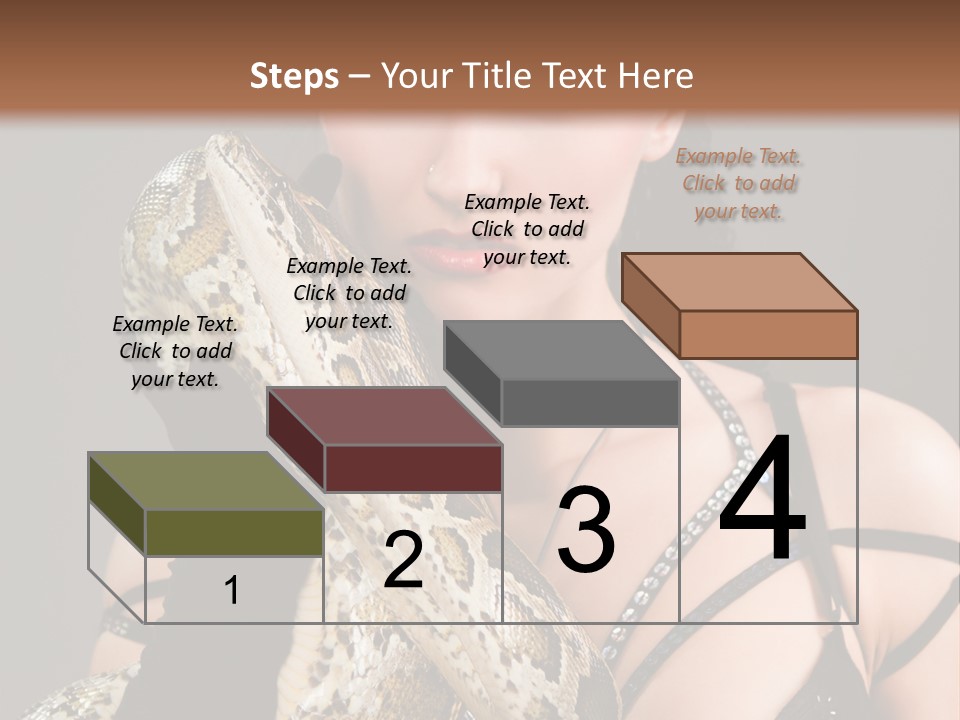 Steps – Your Title Text Here

Example Text. Click to add your text.

Example Text. Click to add your text.

Example Text. Click to add your text.

Example Text. Click to add your text.

1

2

3

4